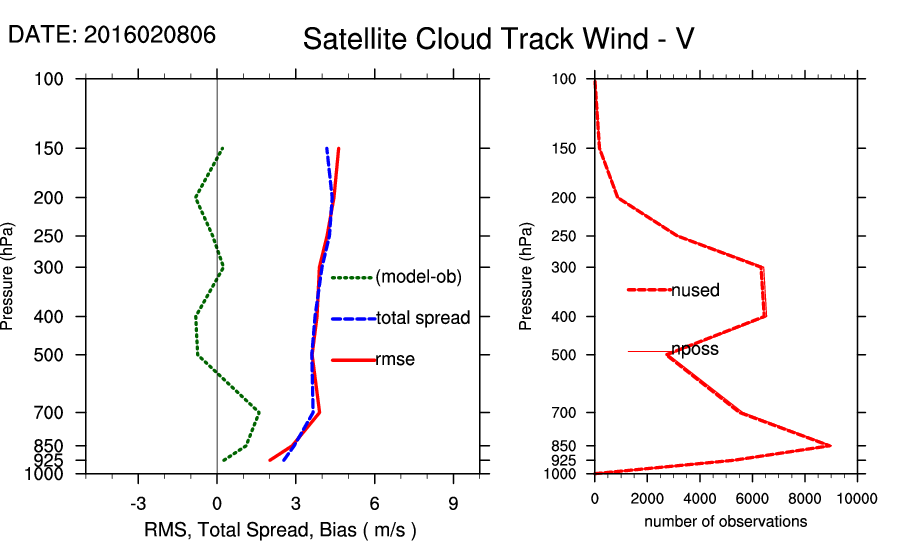 DATE: 2016020806

Satellite Cloud Track Wind - V

Pressure (hPa)

100
150
200
250
300
400
500
700
850
925
1000

(model-ob)
total spread
rmse

-3
0
3
6
9

RMS, Total Spread, Bias ( m/s )

Pressure (hPa)

100
150
200
250
300
400
500
700
850
925
1000

nused
nposs

0
2000
4000
6000
8000
10000

number of observations